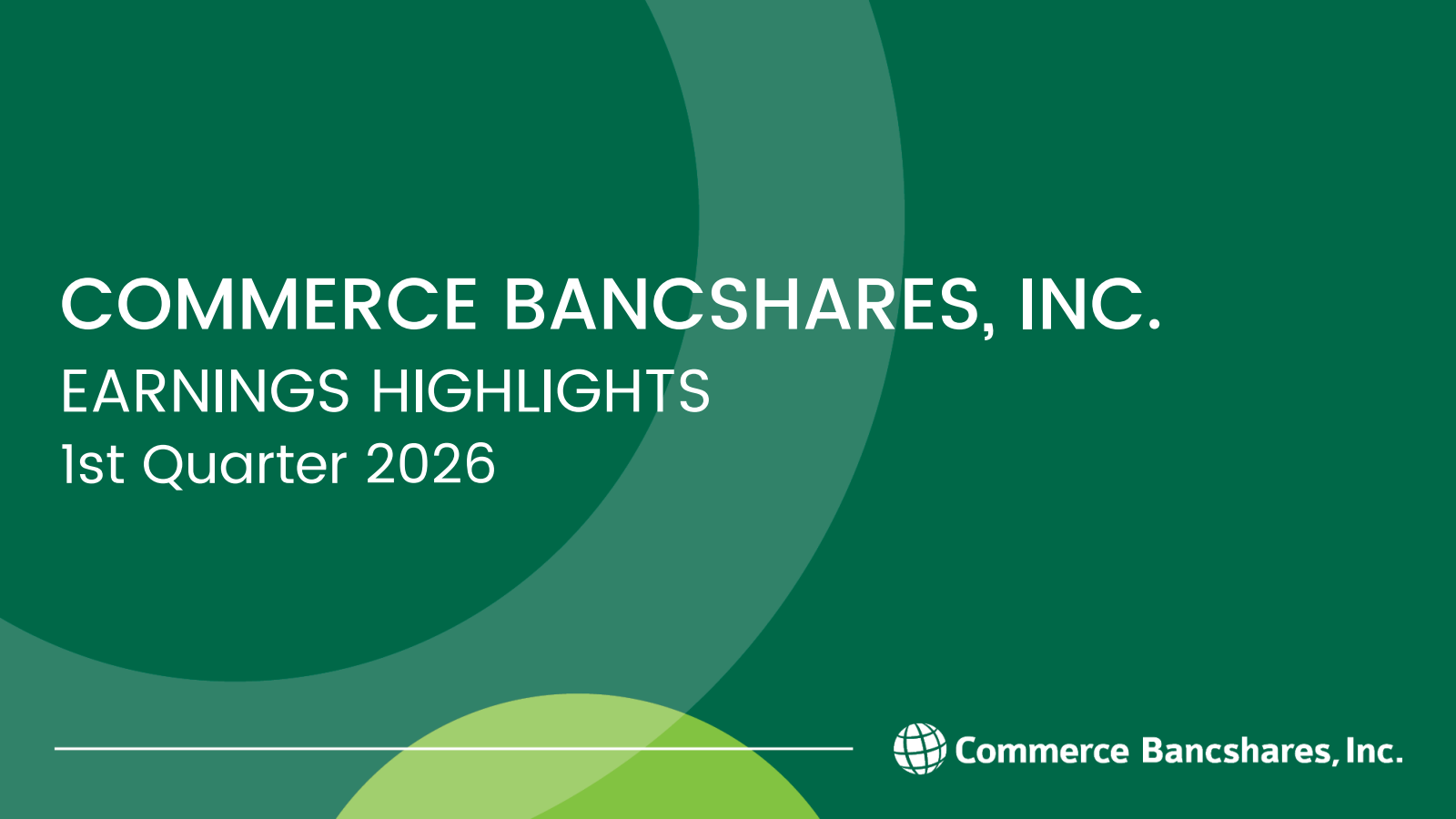 COMMERCE BANCSHARES, INC.
EARNINGS HIGHLIGHTS
1st Quarter 2026

Commerce Bancshares, Inc.